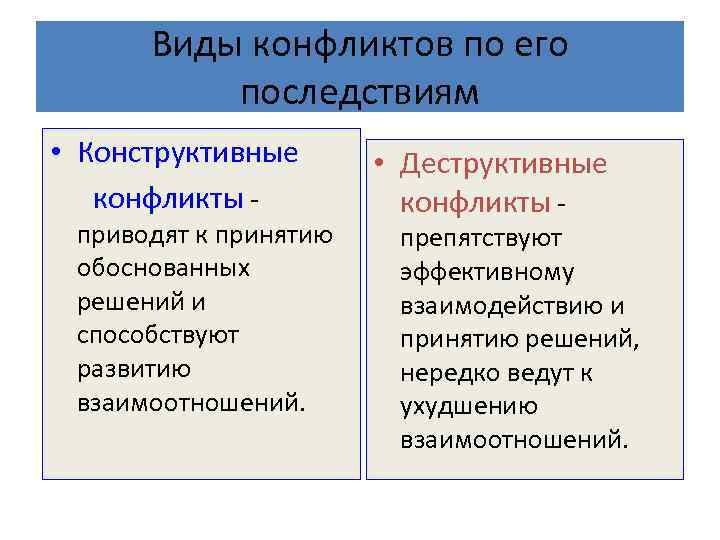 Виды конфликтов по его последствиям

• Конструктивные конфликты - приводят к принятию обоснованных решений и способствуют развитию взаимоотношений.

• Деструктивные конфликты - препятствуют эффективному взаимодействию и принятию решений, нередко ведут к ухудшению взаимоотношений.